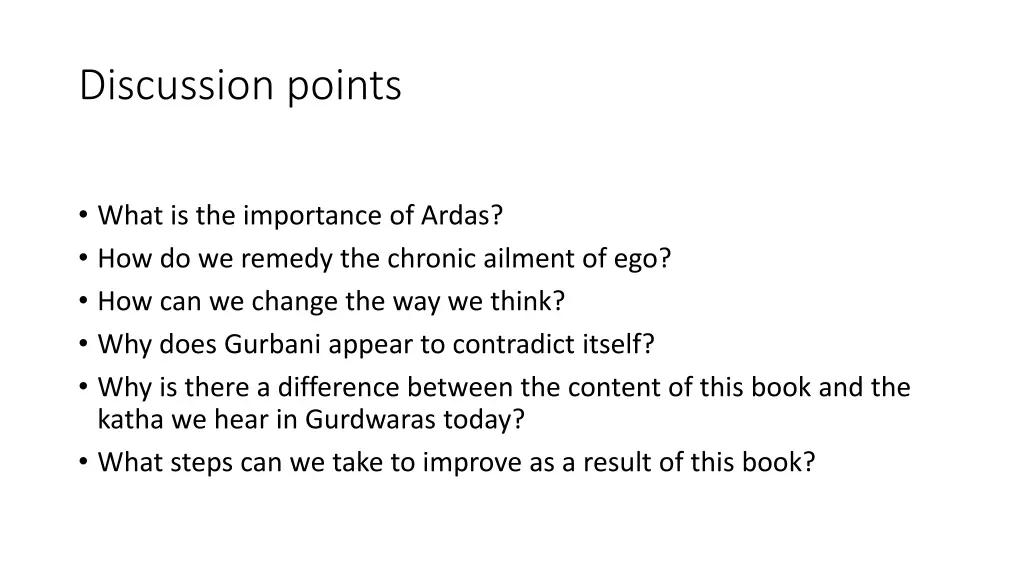 Discussion points

• What is the importance of Ardas?
• How do we remedy the chronic ailment of ego?
• How can we change the way we think?
• Why does Gurbani appear to contradict itself?
• Why is there a difference between the content of this book and the katha we hear in Gurdwaras today?
• What steps can we take to improve as a result of this book?